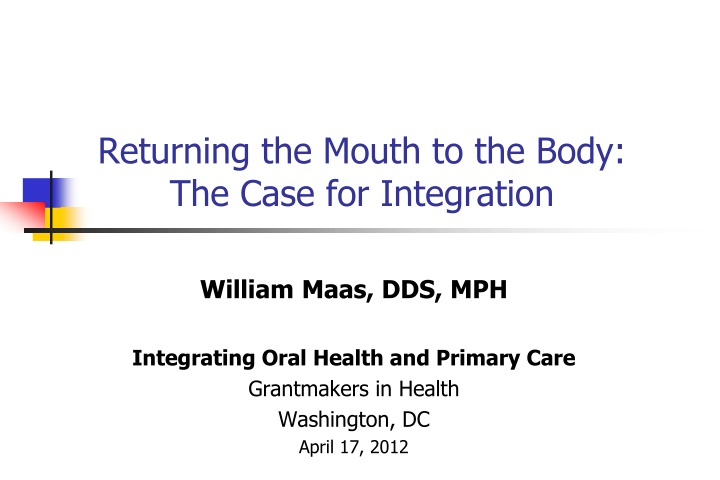 Returning the Mouth to the Body: The Case for Integration

William Maas, DDS, MPH

Integrating Oral Health and Primary Care
Grantmakers in Health
Washington, DC
April 17, 2012